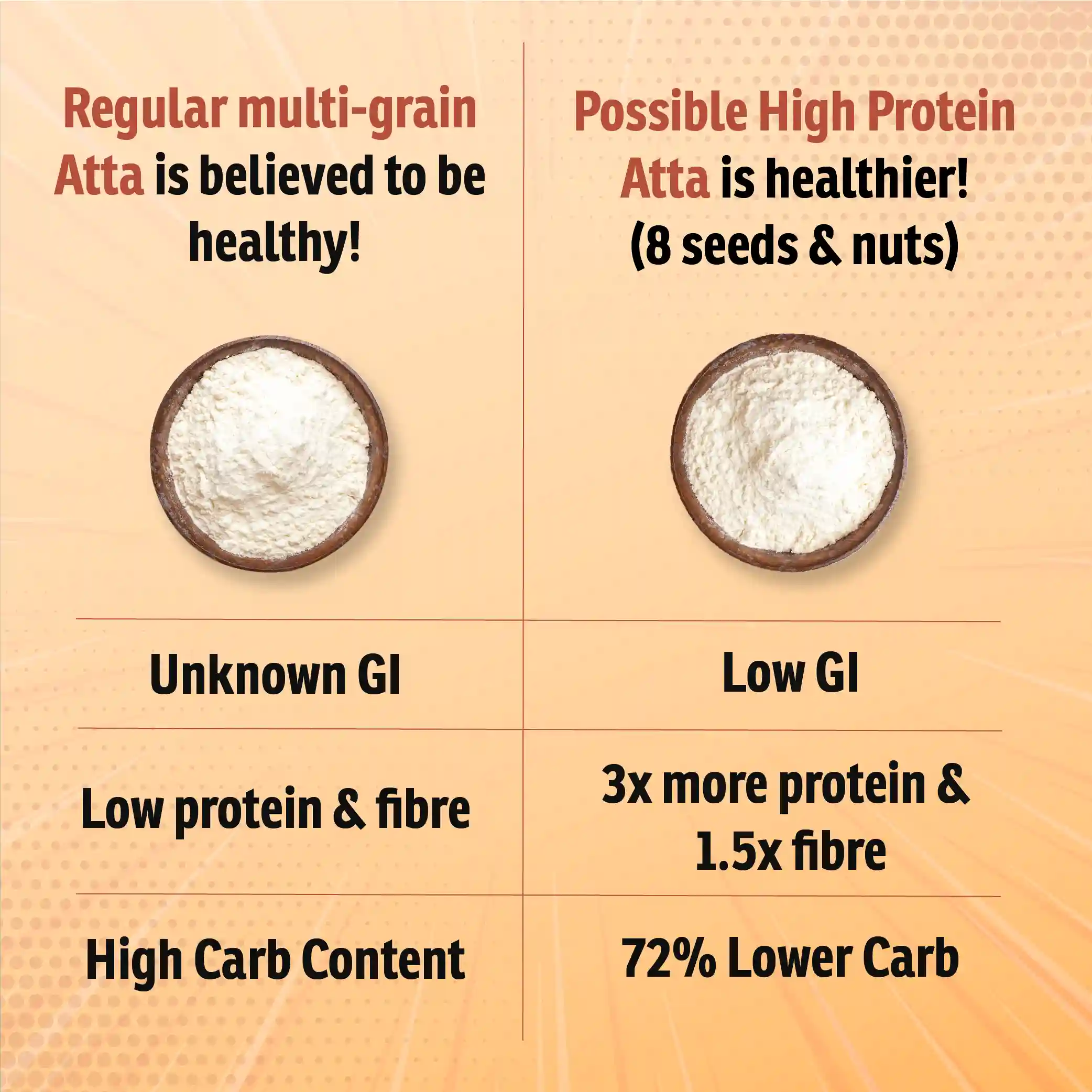 | Regular multi-grain Atta is believed to be healthy! | Possible High Protein Atta is healthier! (8 seeds & nuts) |
|---|---|
| Unknown GI | Low GI |
| Low protein & fibre | 3x more protein & 1.5x fibre |
| High Carb Content | 72% Lower Carb |